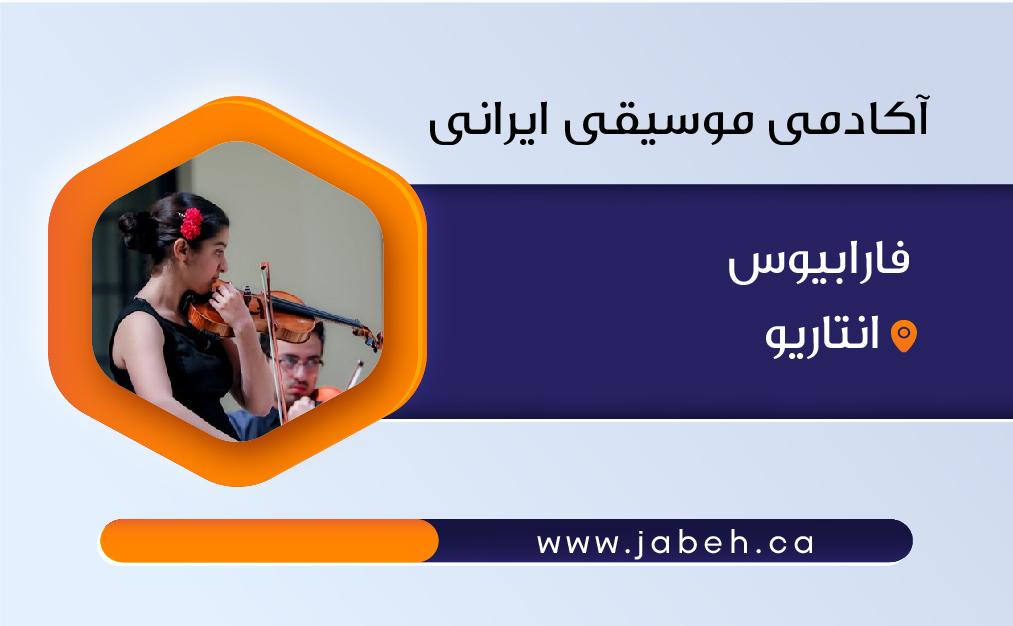 آکادمی موسیقی ایرانی

فارابیوس

انتاریو

www.jabeh.ca